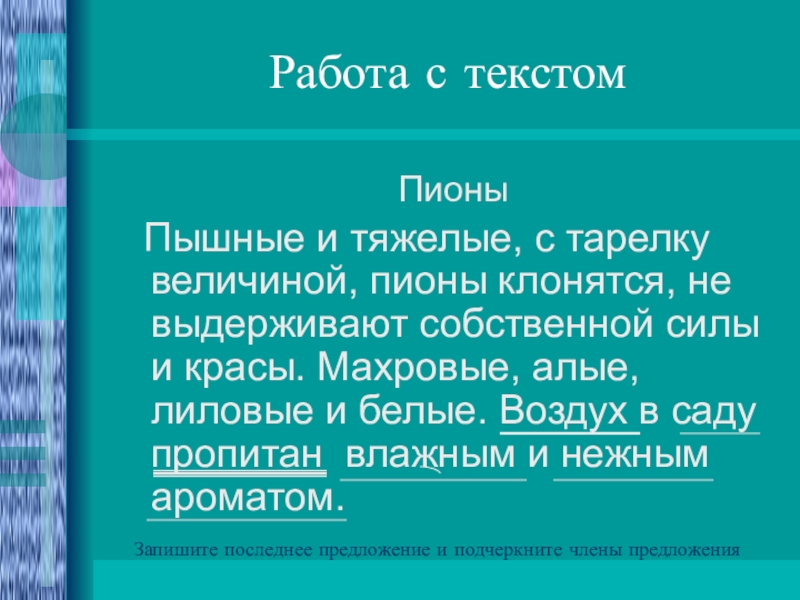 Работа с текстом

Пионы

Пышные и тяжелые, с тарелку величиной, пионы клонятся, не выдерживают собственной силы и красы. Махровые, алые, лиловые и белые. Воздух в саду пропитан влажным и нежным ароматом.

Запишите последнее предложение и подчеркните члены предложения